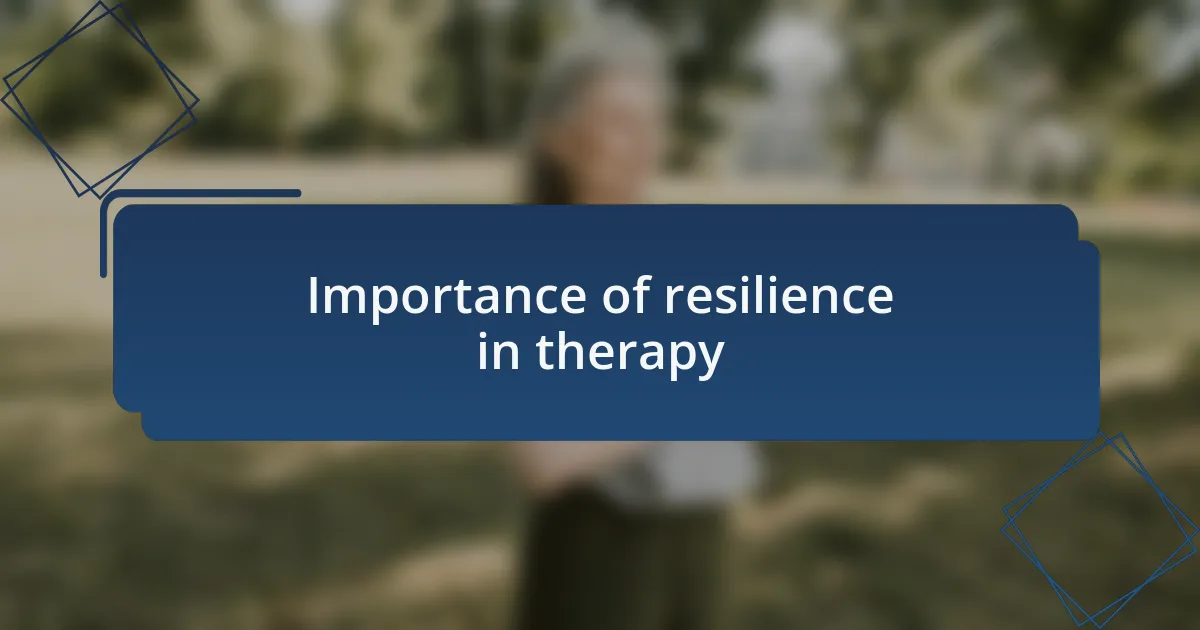 Importance of resilience in therapy